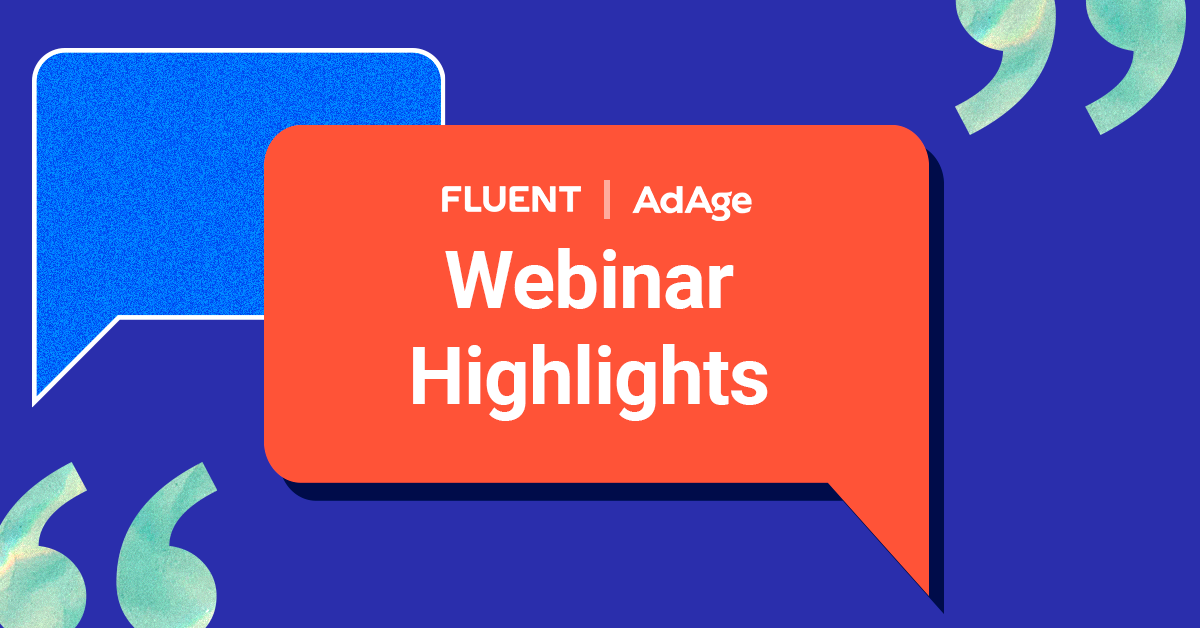 FLUENT | AdAge

Webinar Highlights